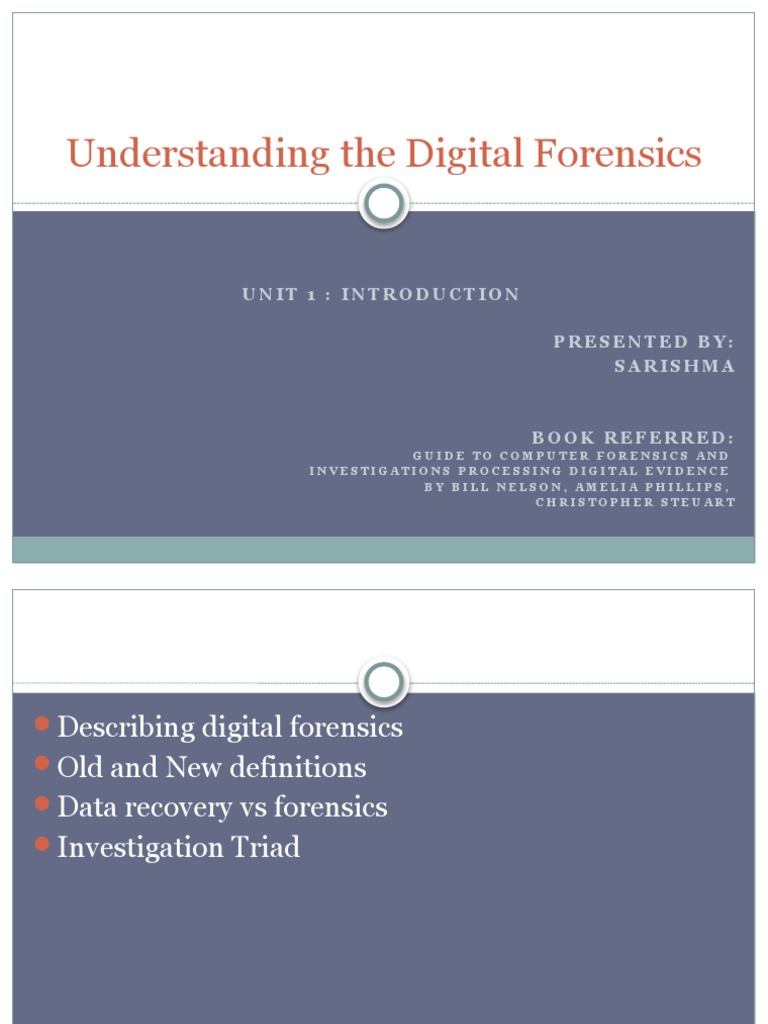 Understanding the Digital Forensics

UNIT 1 : INTRODUCTION

PRESENTED BY:
SARISHMA

BOOK REFERRED:
GUIDE TO COMPUTER FORENSICS AND INVESTIGATIONS PROCESSING DIGITAL EVIDENCE BY BILL NELSON, AMELIA PHILLIPS, CHRISTOPHER STEUART

Describing digital forensics
Old and New definitions
Data recovery vs forensics
Investigation Triad